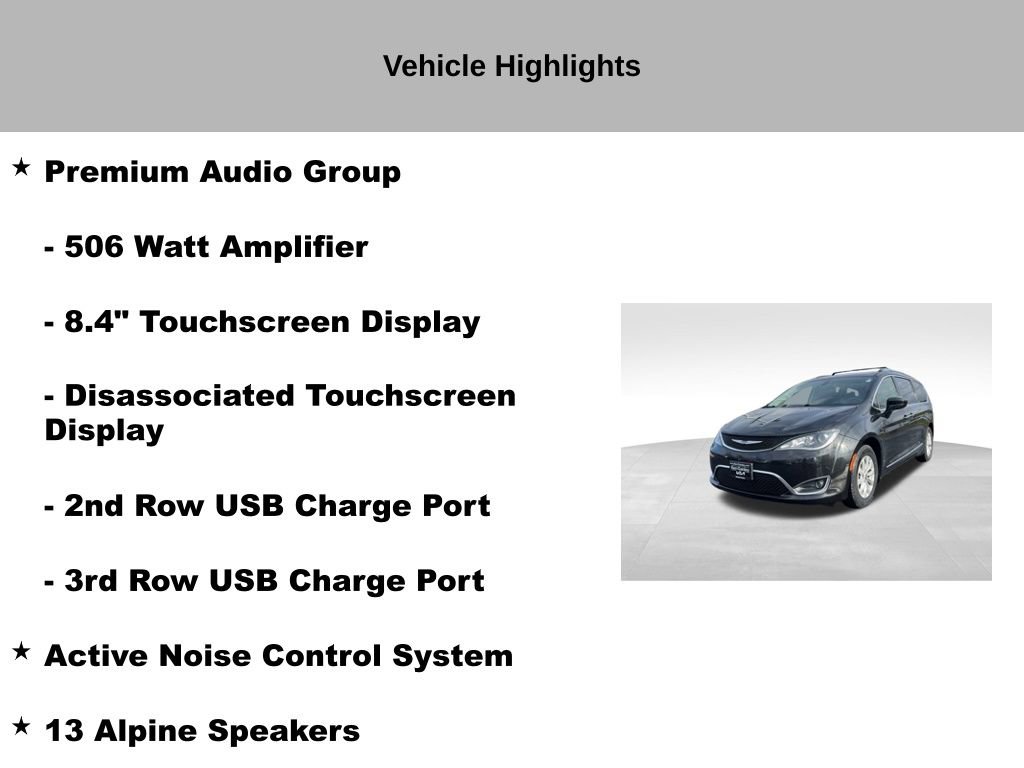 Vehicle Highlights

★ Premium Audio Group

- 506 Watt Amplifier

- 8.4" Touchscreen Display

- Disassociated Touchscreen Display

- 2nd Row USB Charge Port

- 3rd Row USB Charge Port

★ Active Noise Control System

★ 13 Alpine Speakers